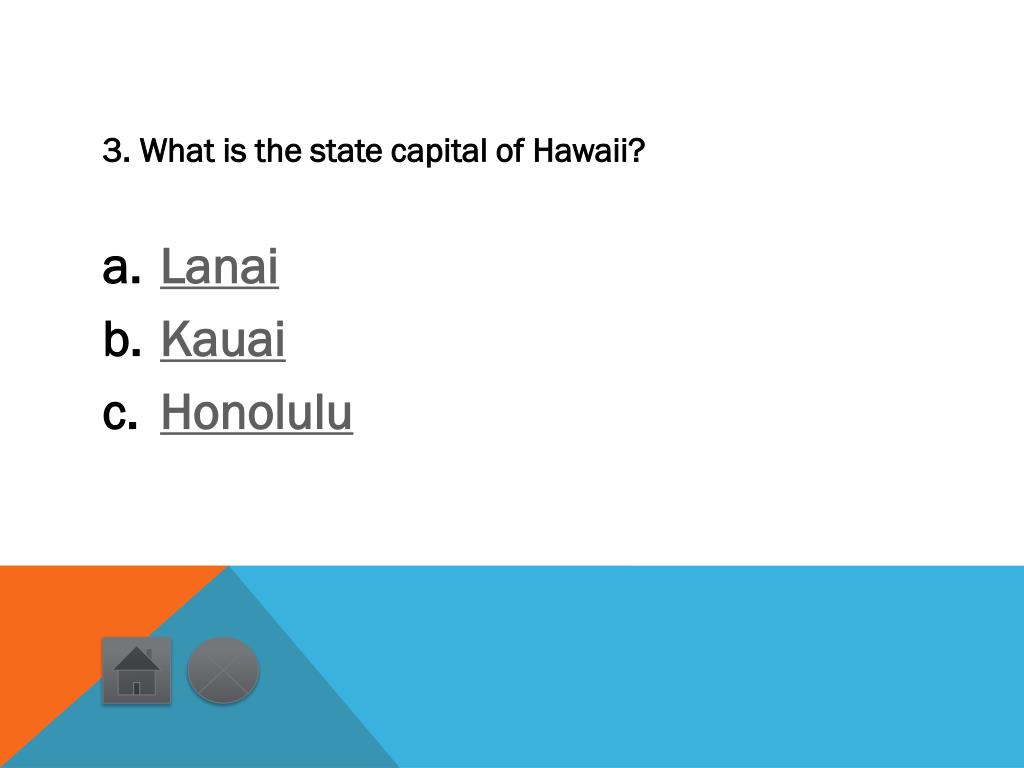 3. What is the state capital of Hawaii?

a. Lanai
b. Kauai
c. Honolulu